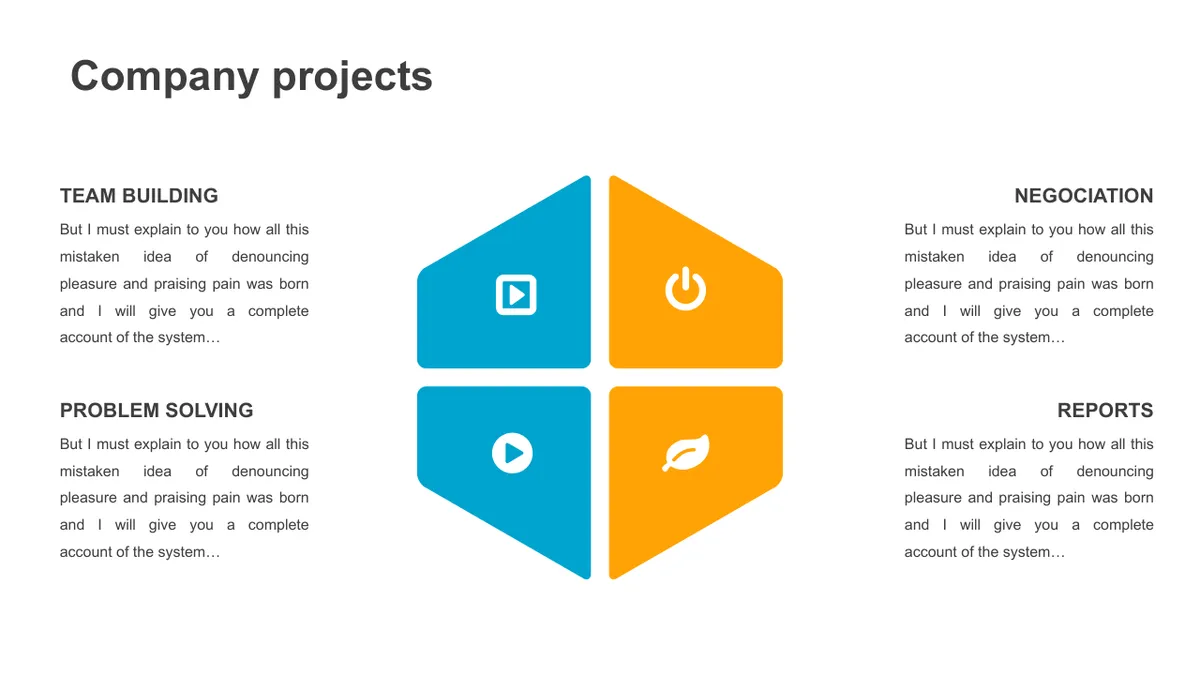 Company projects

TEAM BUILDING

But I must explain to you how all this mistaken idea of denouncing pleasure and praising pain was born and I will give you a complete account of the system…

PROBLEM SOLVING

But I must explain to you how all this mistaken idea of denouncing pleasure and praising pain was born and I will give you a complete account of the system…

NEGOCIATION

But I must explain to you how all this mistaken idea of denouncing pleasure and praising pain was born and I will give you a complete account of the system…

REPORTS

But I must explain to you how all this mistaken idea of denouncing pleasure and praising pain was born and I will give you a complete account of the system…